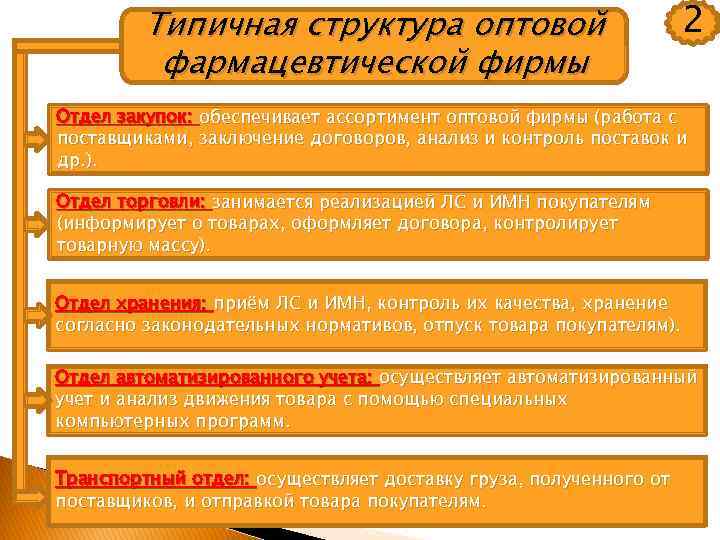 Типичная структура оптовой фармацевтической фирмы

2

Отдел закупок: обеспечивает ассортимент оптовой фирмы (работа с поставщиками, заключение договоров, анализ и контроль поставок и др.).

Отдел торговли: занимается реализацией ЛС и ИМН покупателям (информирует о товарах, оформляет договора, контролирует товарную массу).

Отдел хранения: приём ЛС и ИМН, контроль их качества, хранение согласно законодательных нормативов, отпуск товара покупателям).

Отдел автоматизированного учета: осуществляет автоматизированный учет и анализ движения товара с помощью специальных компьютерных программ.

Транспортный отдел: осуществляет доставку груза, полученного от поставщиков, и отправкой товара покупателям.